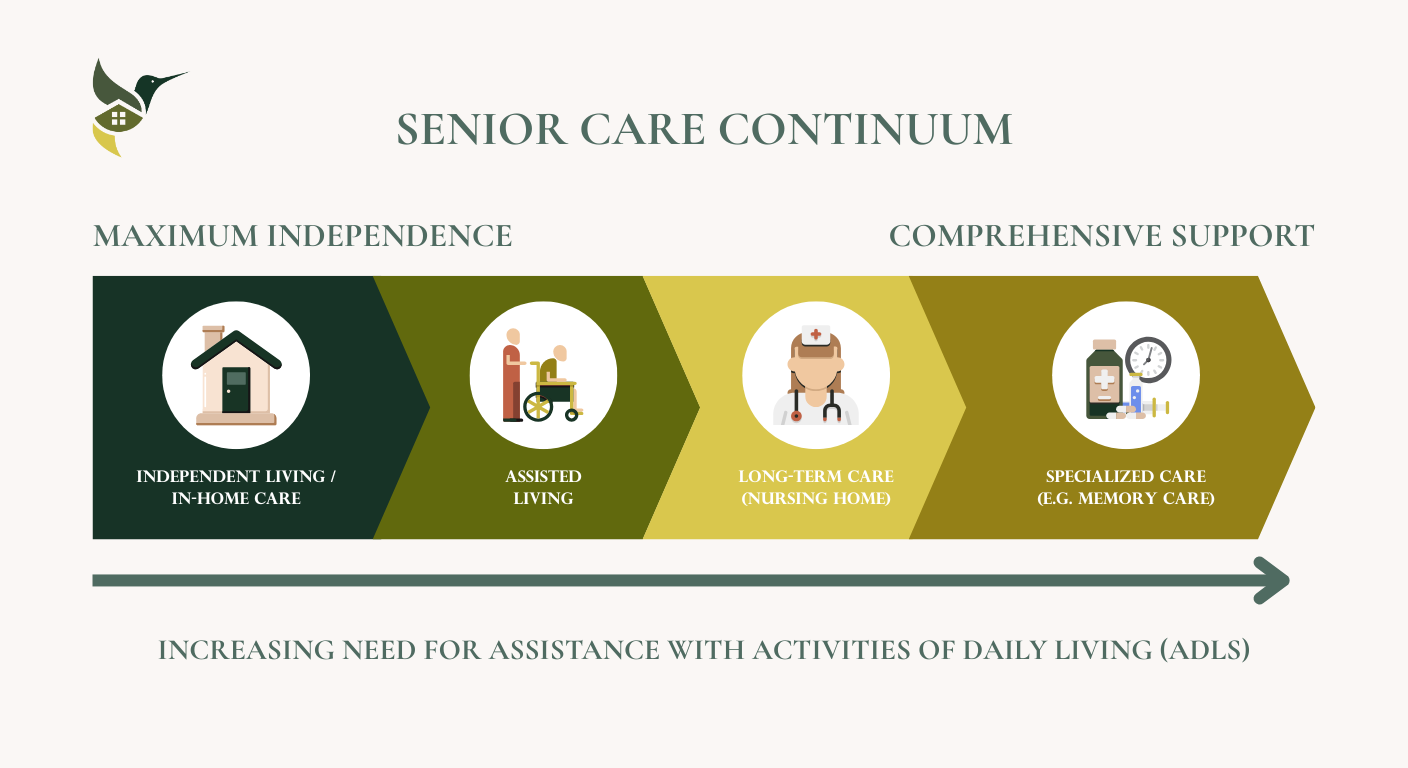 SENIOR CARE CONTINUUM

MAXIMUM INDEPENDENCE

COMPREHENSIVE SUPPORT

INDEPENDENT LIVING / IN-HOME CARE

ASSISTED LIVING

LONG-TERM CARE (NURSING HOME)

SPECIALIZED CARE (E.G. MEMORY CARE)

INCREASING NEED FOR ASSISTANCE WITH ACTIVITIES OF DAILY LIVING (ADLS)